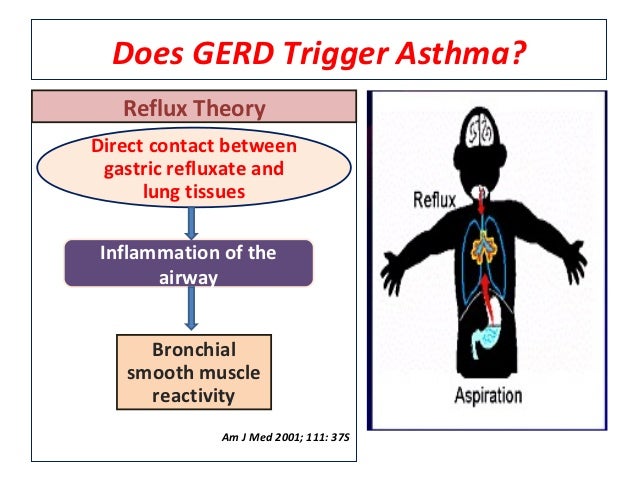 Does GERD Trigger Asthma?

Reflux Theory

Direct contact between gastric refluxate and lung tissues

Inflammation of the airway

Bronchial smooth muscle reactivity

Am J Med 2001; 111: 37S

Reflux

Aspiration